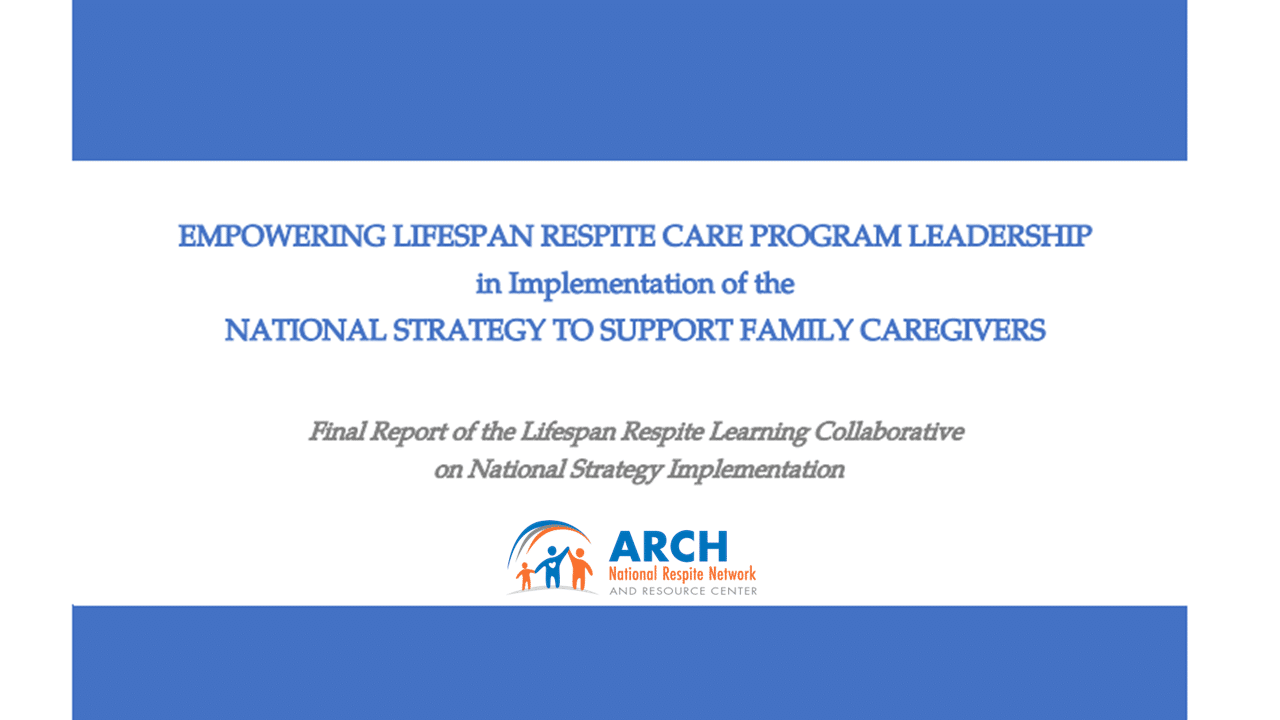 EMPOWERING LIFESPAN RESPITE CARE PROGRAM LEADERSHIP
in Implementation of the
NATIONAL STRATEGY TO SUPPORT FAMILY CAREGIVERS

Final Report of the Lifespan Respite Learning Collaborative on National Strategy Implementation

ARCH
National Respite Network
AND RESOURCE CENTER